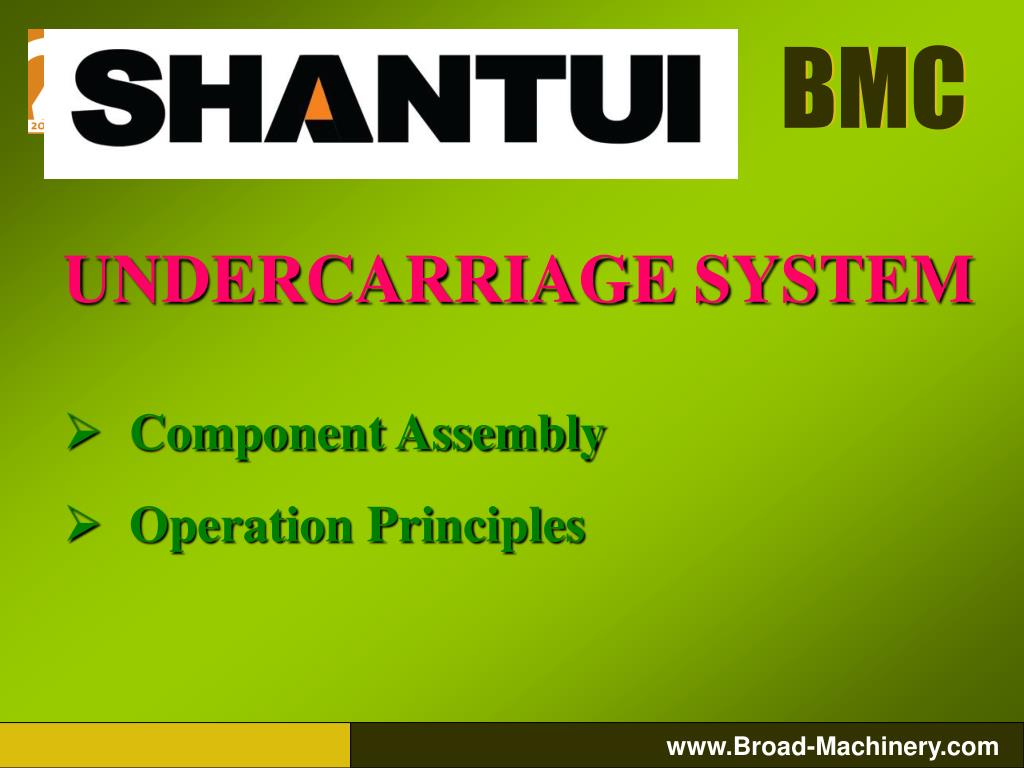 SHANTUI

BMC

UNDERCARRIAGE SYSTEM

➢ Component Assembly

➢ Operation Principles

www.Broad-Machinery.com